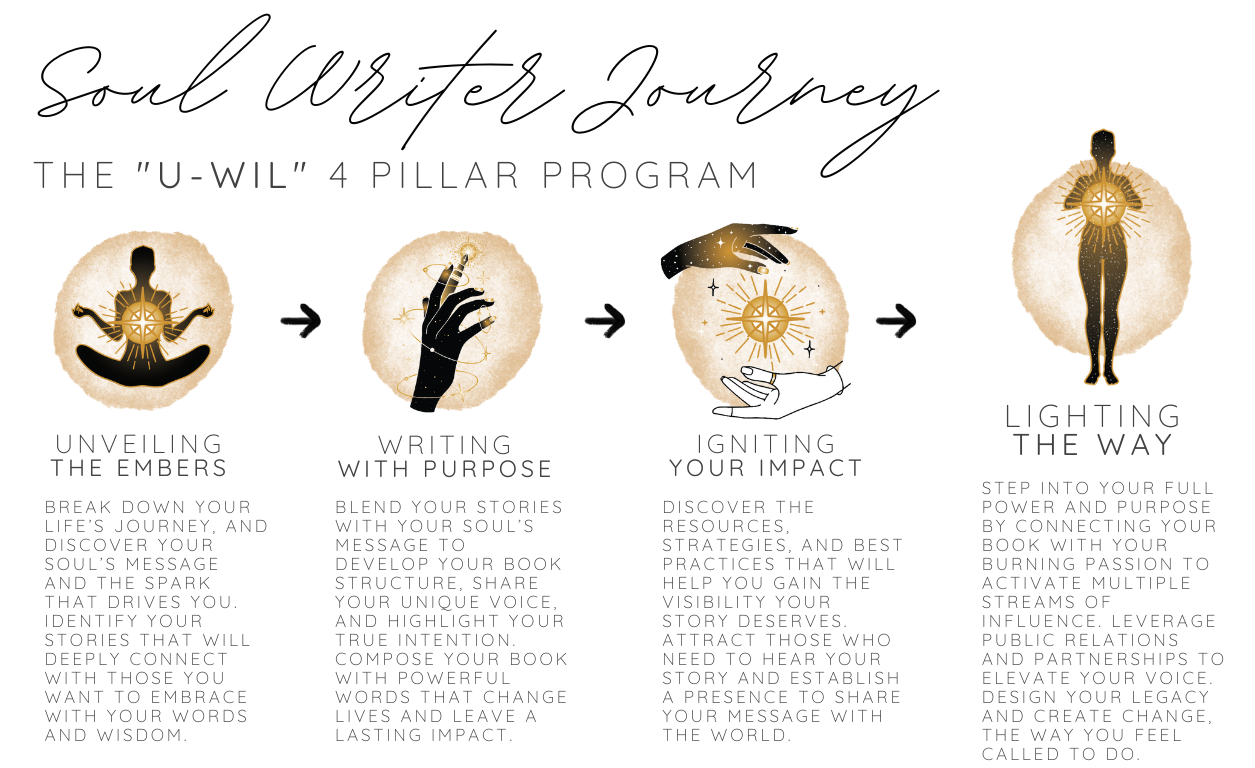 Soul Writer Journey

THE "U-WIL" 4 PILLAR PROGRAM

UNVEILING THE EMBERS

BREAK DOWN YOUR LIFE'S JOURNEY, AND DISCOVER YOUR SOUL'S MESSAGE AND THE SPARK THAT DRIVES YOU. IDENTIFY YOUR STORIES THAT WILL DEEPLY CONNECT WITH THOSE YOU WANT TO EMBRACE WITH YOUR WORDS AND WISDOM.

WRITING WITH PURPOSE

BLEND YOUR STORIES WITH YOUR SOUL'S MESSAGE TO DEVELOP YOUR BOOK STRUCTURE, SHARE YOUR UNIQUE VOICE, AND HIGHLIGHT YOUR TRUE INTENTION. COMPOSE YOUR BOOK WITH POWERFUL WORDS THAT CHANGE LIVES AND LEAVE A LASTING IMPACT.

IGNITING YOUR IMPACT

DISCOVER THE RESOURCES, STRATEGIES, AND BEST PRACTICES THAT WILL HELP YOU GAIN THE VISIBILITY YOUR STORY DESERVES. ATTRACT THOSE WHO NEED TO HEAR YOUR STORY AND ESTABLISH A PRESENCE TO SHARE YOUR MESSAGE WITH THE WORLD.

LIGHTING THE WAY

STEP INTO YOUR FULL POWER AND PURPOSE BY CONNECTING YOUR BOOK WITH YOUR BURNING PASSION TO ACTIVATE MULTIPLE STREAMS OF INFLUENCE. LEVERAGE PUBLIC RELATIONS AND PARTNERSHIPS TO ELEVATE YOUR VOICE. DESIGN YOUR LEGACY AND CREATE CHANGE, THE WAY YOU FEEL CALLED TO DO.